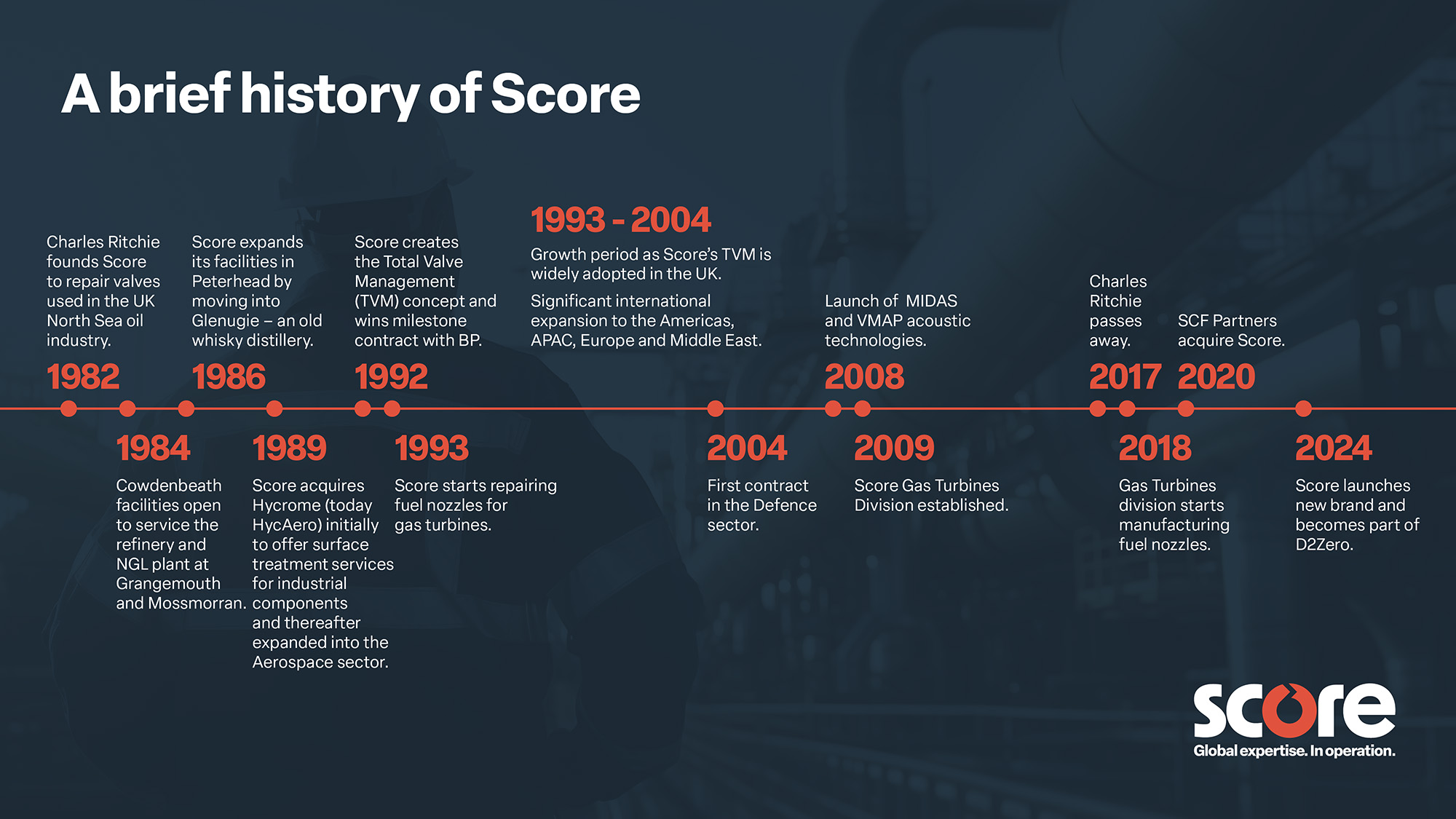 A brief history of Score

Charles Ritchie founds Score to repair valves used in the UK North Sea oil industry.

1982

Score expands its facilities in Peterhead by moving into Glenugie – an old whisky distillery.

1986

Score creates the Total Valve Management (TVM) concept and wins milestone contract with BP.

1992

1993 - 2004

Growth period as Score's TVM is widely adopted in the UK.

Significant international expansion to the Americas, APAC, Europe and Middle East.

Launch of MIDAS and VMAP acoustic technologies.

2008

Charles Ritchie passes away.

2017

SCF Partners acquire Score.

2020

1984

Cowdenbeath facilities open to service the refinery and NGL plant at Grangemouth and Mossmorran.

1989

Score acquires Hycrome (today HycAero) initially to offer surface treatment services for industrial components and thereafter expanded into the Aerospace sector.

1993

Score starts repairing fuel nozzles for gas turbines.

2004

First contract in the Defence sector.

2009

Score Gas Turbines Division established.

2018

Gas Turbines division starts manufacturing fuel nozzles.

2024

Score launches new brand and becomes part of D2Zero.

score
Global expertise. In operation.